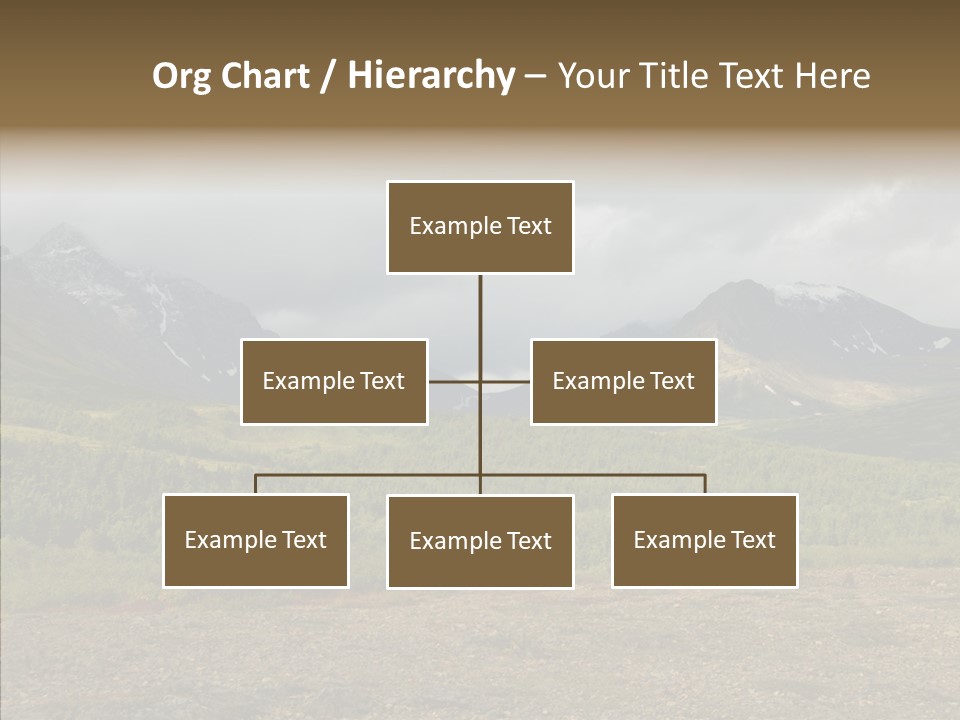 Org Chart / Hierarchy – Your Title Text Here

Example Text

Example Text

Example Text

Example Text

Example Text

Example Text